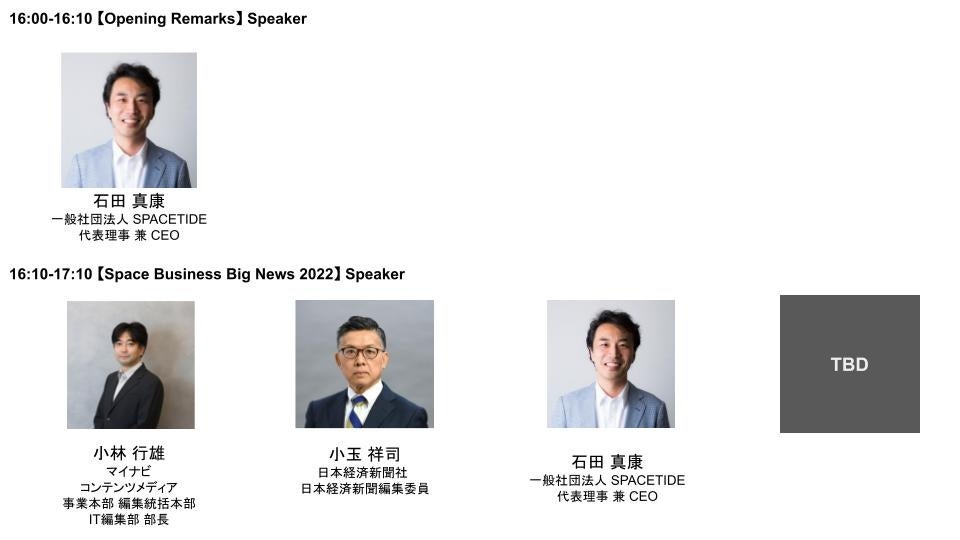 16:00-16:10【Opening Remarks】Speaker

石田 真康
一般社団法人 SPACETIDE
代表理事 兼 CEO

16:10-17:10【Space Business Big News 2022】Speaker

小林 行雄
マイナビ
コンテンツメディア
事業本部 編集統括本部
IT編集部 部長

小玉 祥司
日本経済新聞社
日本経済新聞編集委員

石田 真康
一般社団法人 SPACETIDE
代表理事 兼 CEO

TBD